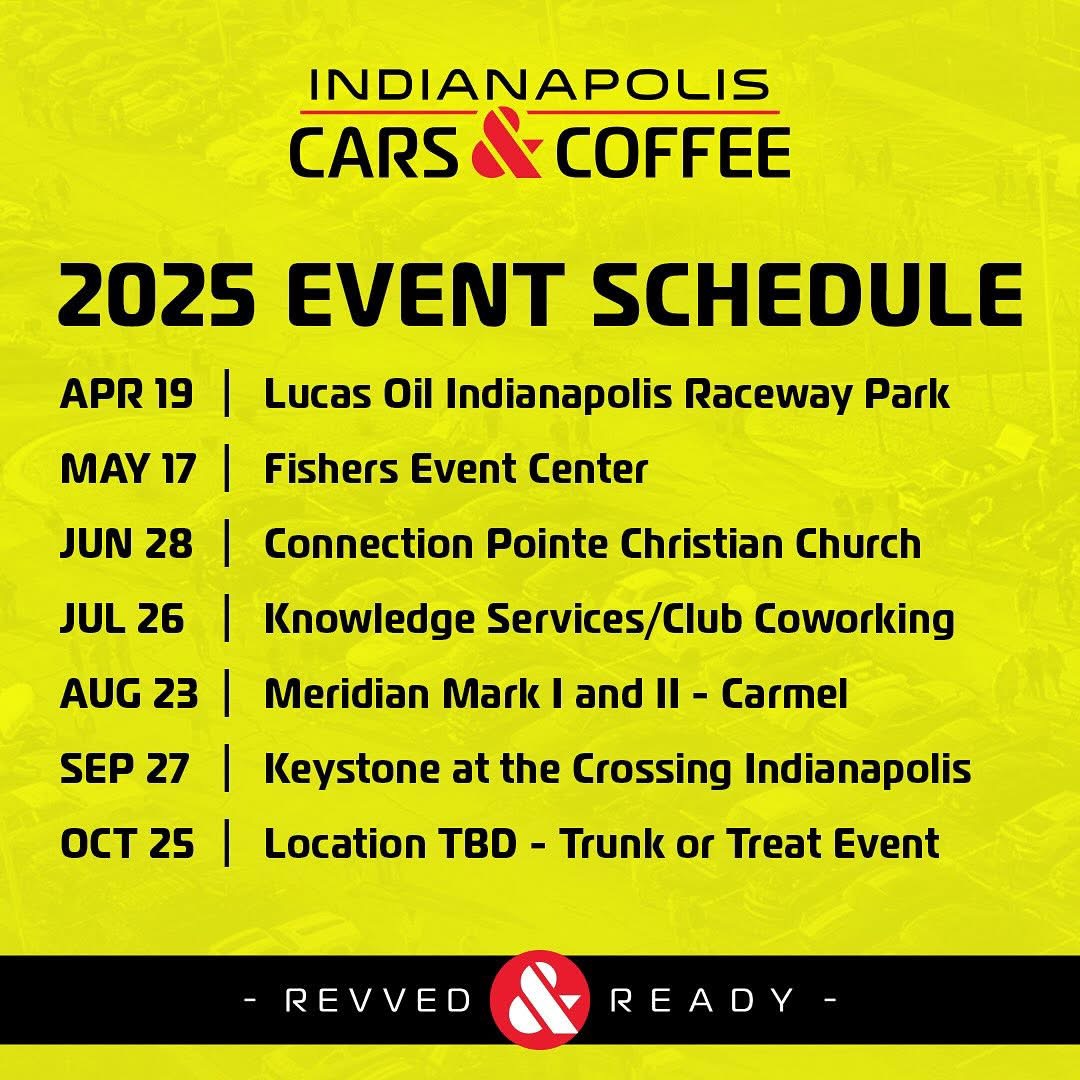 INDIANAPOLIS
CARS & COFFEE

2025 EVENT SCHEDULE

APR 19 | Lucas Oil Indianapolis Raceway Park
MAY 17 | Fishers Event Center
JUN 28 | Connection Pointe Christian Church
JUL 26 | Knowledge Services/Club Coworking
AUG 23 | Meridian Mark I and II - Carmel
SEP 27 | Keystone at the Crossing Indianapolis
OCT 25 | Location TBD - Trunk or Treat Event

- REVVED & READY -